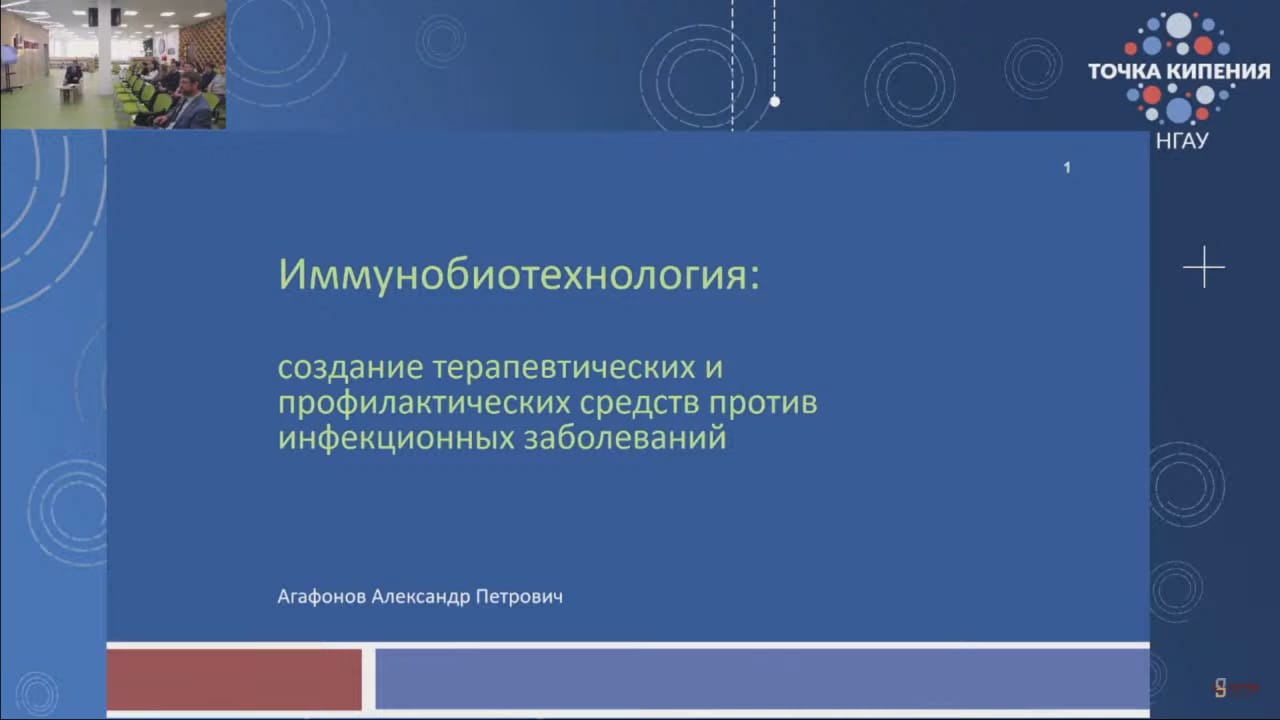 ТОЧКА КИПЕНИЯ
НГАУ

1

Иммунобиотехнология:

создание терапевтических и профилактических средств против инфекционных заболеваний

Агафонов Александр Петрович